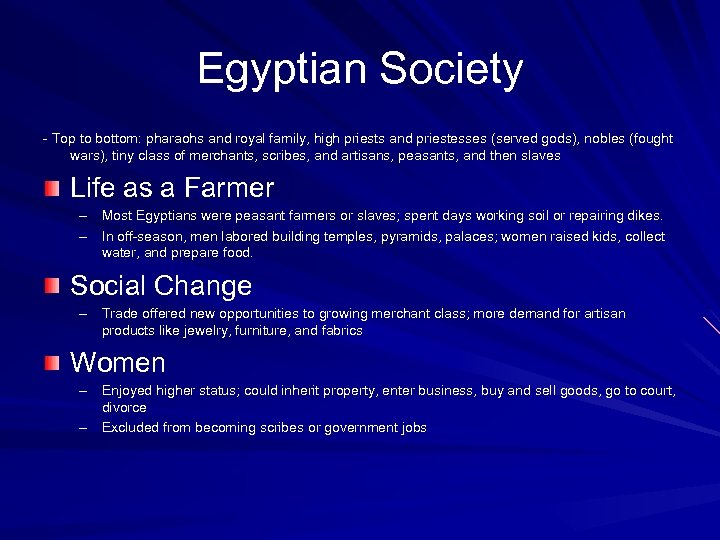 Egyptian Society

- Top to bottom: pharaohs and royal family, high priests and priestesses (served gods), nobles (fought wars), tiny class of merchants, scribes, and artisans, peasants, and then slaves

Life as a Farmer

– Most Egyptians were peasant farmers or slaves; spent days working soil or repairing dikes.

– In off-season, men labored building temples, pyramids, palaces; women raised kids, collect water, and prepare food.

Social Change

– Trade offered new opportunities to growing merchant class; more demand for artisan products like jewelry, furniture, and fabrics

Women

– Enjoyed higher status; could inherit property, enter business, buy and sell goods, go to court, divorce

– Excluded from becoming scribes or government jobs